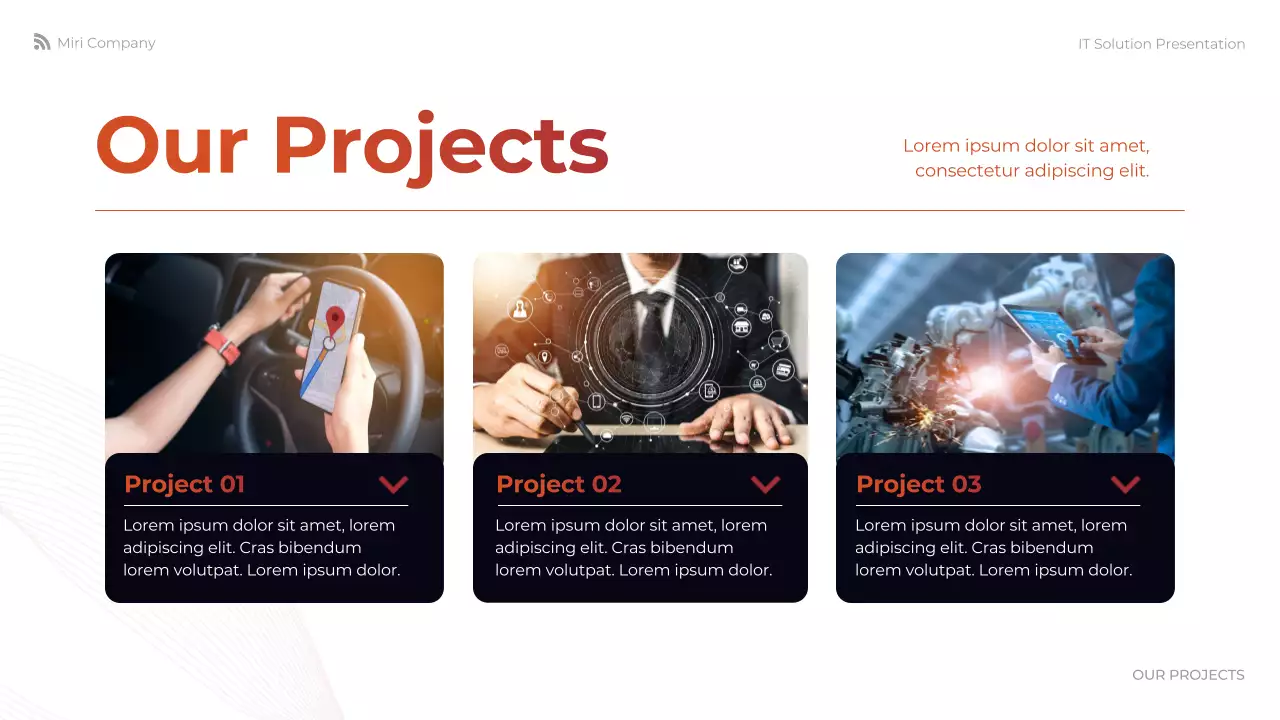 Miri Company

IT Solution Presentation

Our Projects

Lorem ipsum dolor sit amet, consectetur adipiscing elit.

Project 01

Lorem ipsum dolor sit amet, lorem adipiscing elit. Cras bibendum lorem volutpat. Lorem ipsum dolor.

Project 02

Lorem ipsum dolor sit amet, lorem adipiscing elit. Cras bibendum lorem volutpat. Lorem ipsum dolor.

Project 03

Lorem ipsum dolor sit amet, lorem adipiscing elit. Cras bibendum lorem volutpat. Lorem ipsum dolor.

OUR PROJECTS